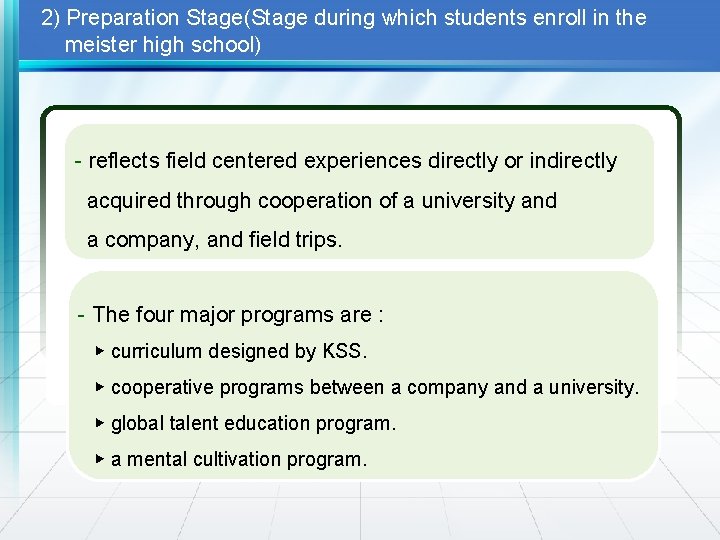 2) Preparation Stage(Stage during which students enroll in the meister high school)

- reflects field centered experiences directly or indirectly acquired through cooperation of a university and a company, and field trips.

- The four major programs are :

▸ curriculum designed by KSS.

▸ cooperative programs between a company and a university.

▸ global talent education program.

▸ a mental cultivation program.